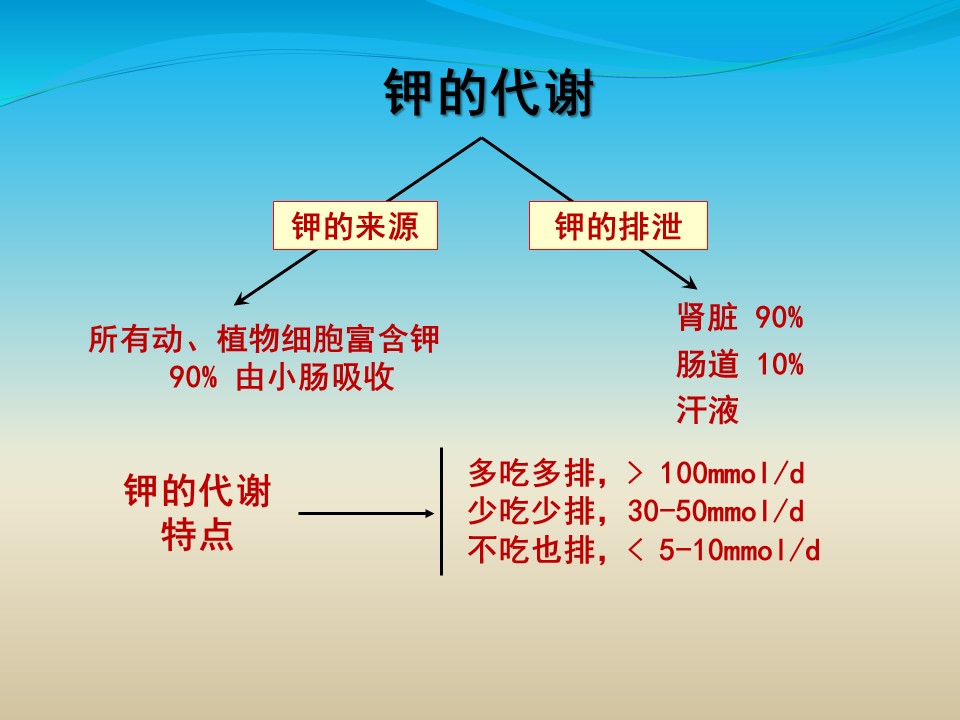 钾的代谢

钾的来源

钾的排泄

所有动、植物细胞富含钾
90% 由小肠吸收

肾脏 90%
肠道 10%
汗液

钾的代谢特点

多吃多排，> 100mmol/d
少吃少排，30-50mmol/d
不吃也排，< 5-10mmol/d